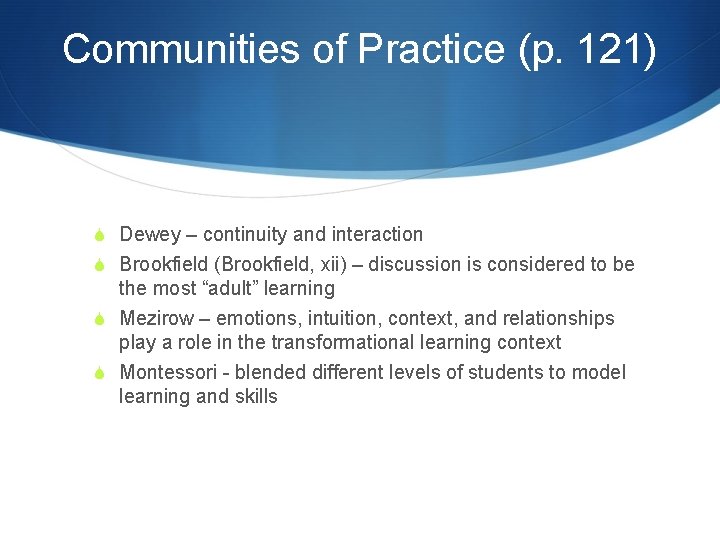 Communities of Practice (p. 121)

Dewey – continuity and interaction

Brookfield (Brookfield, xii) – discussion is considered to be the most “adult” learning

Mezirow – emotions, intuition, context, and relationships play a role in the transformational learning context

Montessori - blended different levels of students to model learning and skills